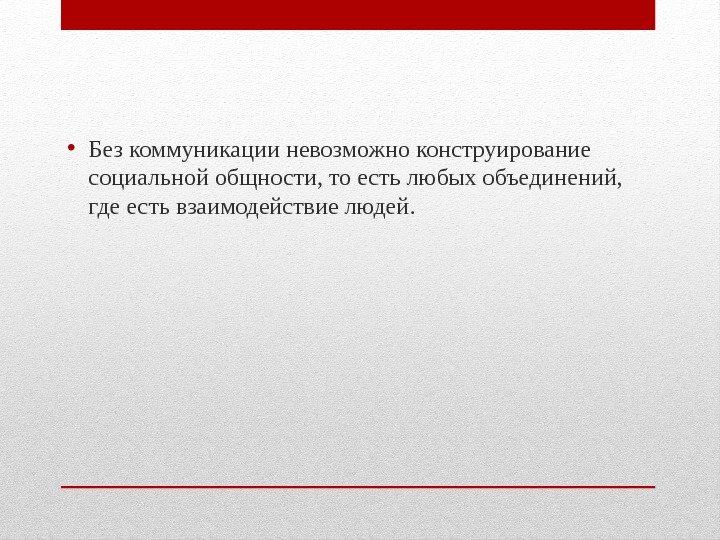 • Без коммуникации невозможно конструирование социальной общности, то есть любых объединений, где есть взаимодействие людей.